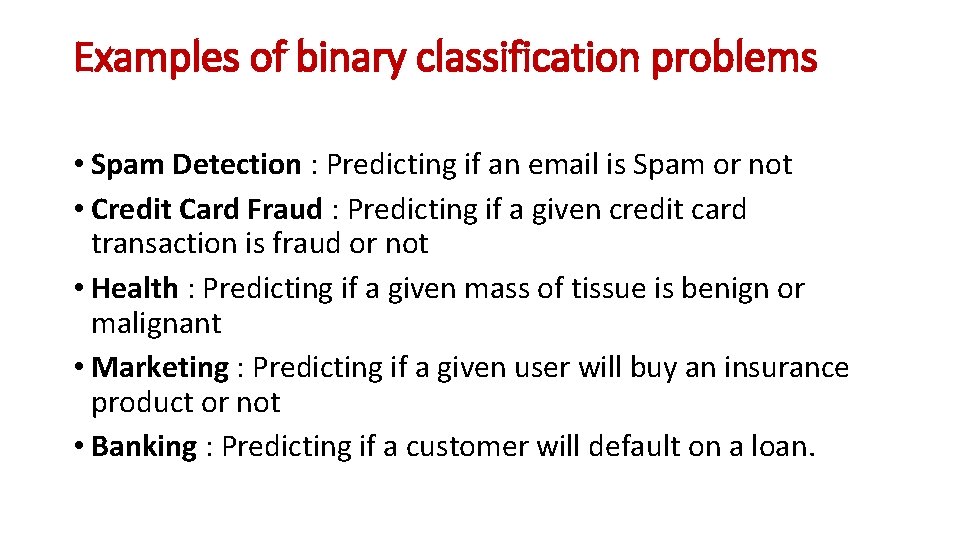 Examples of binary classification problems

• Spam Detection : Predicting if an email is Spam or not
• Credit Card Fraud : Predicting if a given credit card transaction is fraud or not
• Health : Predicting if a given mass of tissue is benign or malignant
• Marketing : Predicting if a given user will buy an insurance product or not
• Banking : Predicting if a customer will default on a loan.